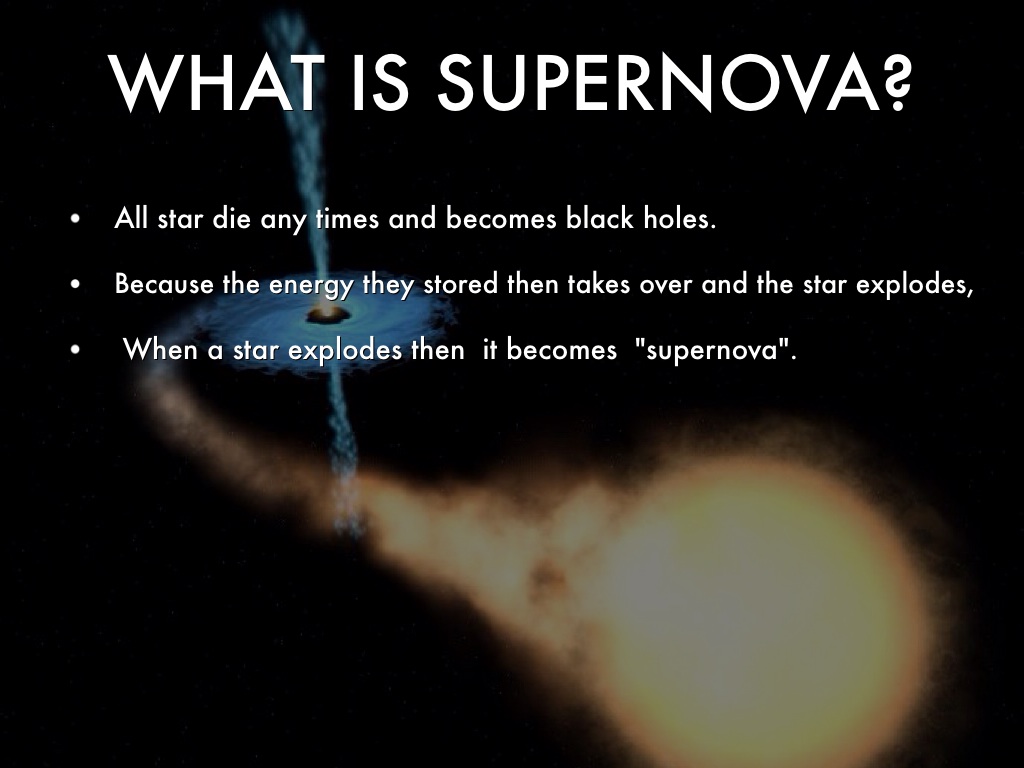 WHAT IS SUPERNOVA?

• All star die any times and becomes black holes.

• Because the energy they stored then takes over and the star explodes,

• When a star explodes then it becomes "supernova".